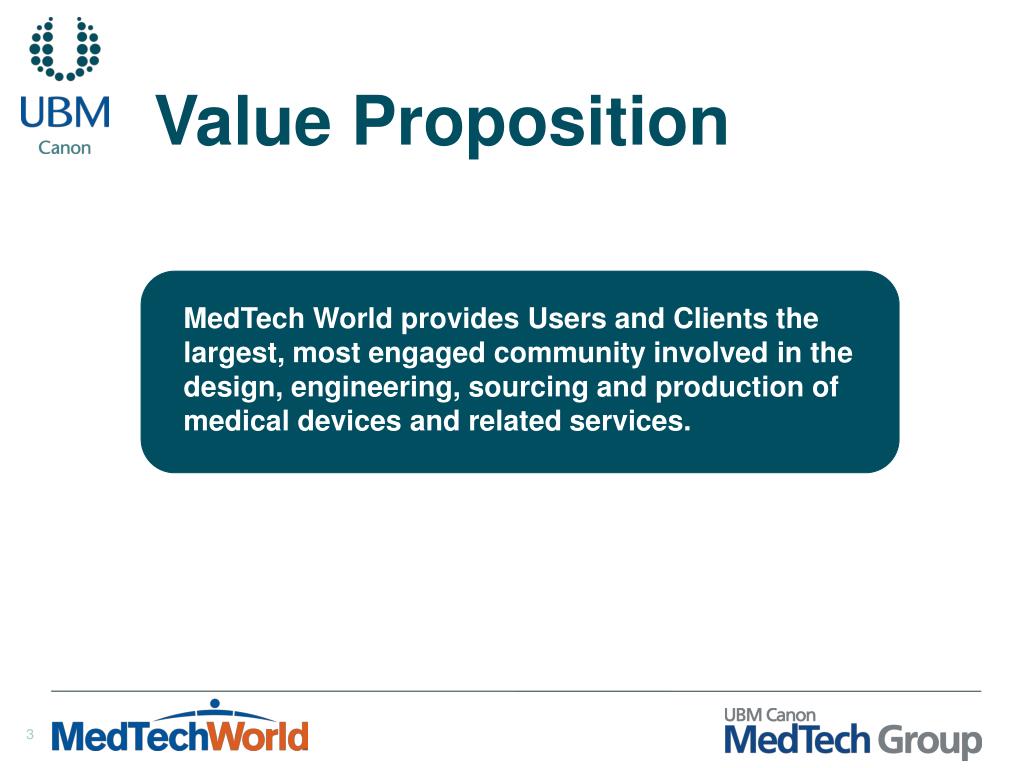 UBM
Canon

Value Proposition

MedTech World provides Users and Clients the largest, most engaged community involved in the design, engineering, sourcing and production of medical devices and related services.

3

MedTechWorld

UBM Canon
MedTech Group